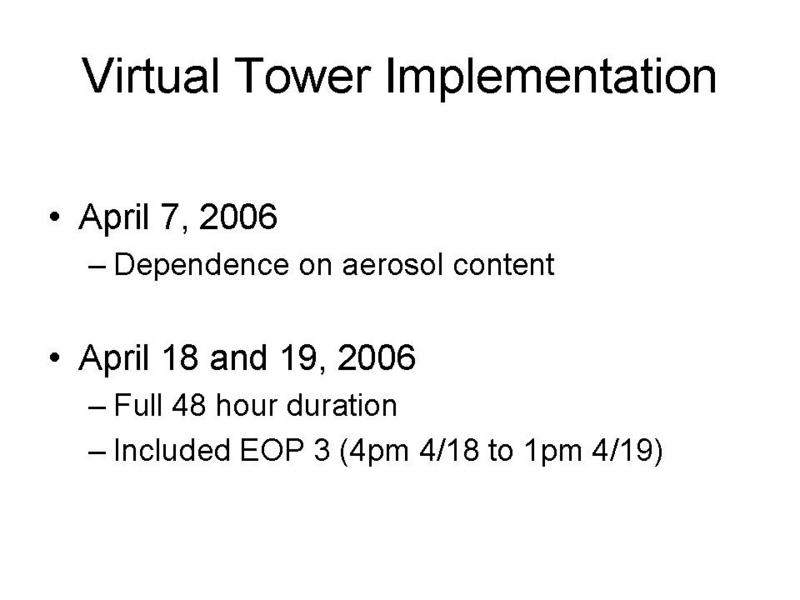 Virtual Tower Implementation

• April 7, 2006
– Dependence on aerosol content

• April 18 and 19, 2006
– Full 48 hour duration
– Included EOP 3 (4pm 4/18 to 1pm 4/19)